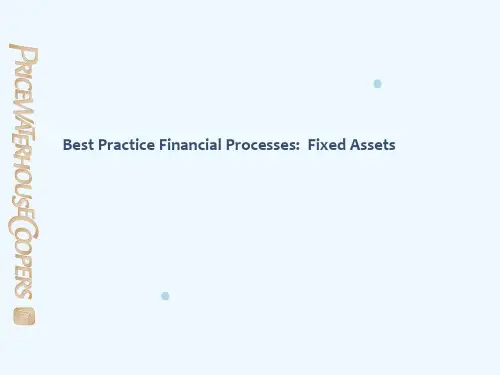 PRICEWATERHOUSECOOPERS

Best Practice Financial Processes:  Fixed Assets